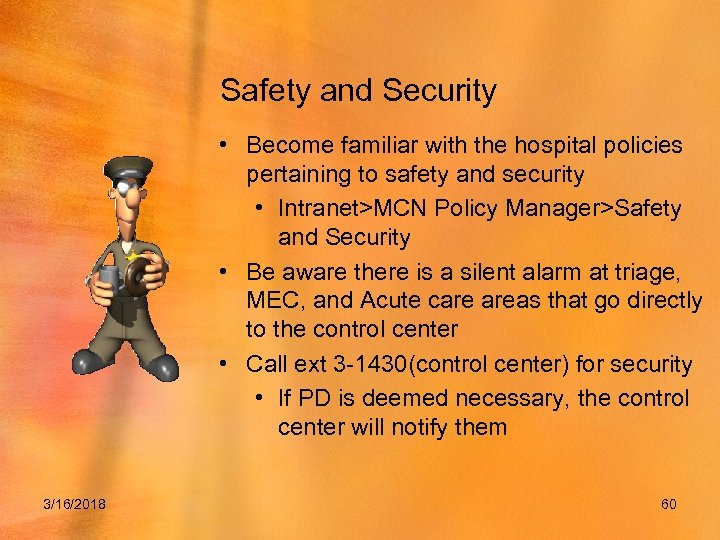 Safety and Security

• Become familiar with the hospital policies pertaining to safety and security
  • Intranet>MCN Policy Manager>Safety and Security
• Be aware there is a silent alarm at triage, MEC, and Acute care areas that go directly to the control center
• Call ext 3-1430(control center) for security
  • If PD is deemed necessary, the control center will notify them

3/16/2018

60